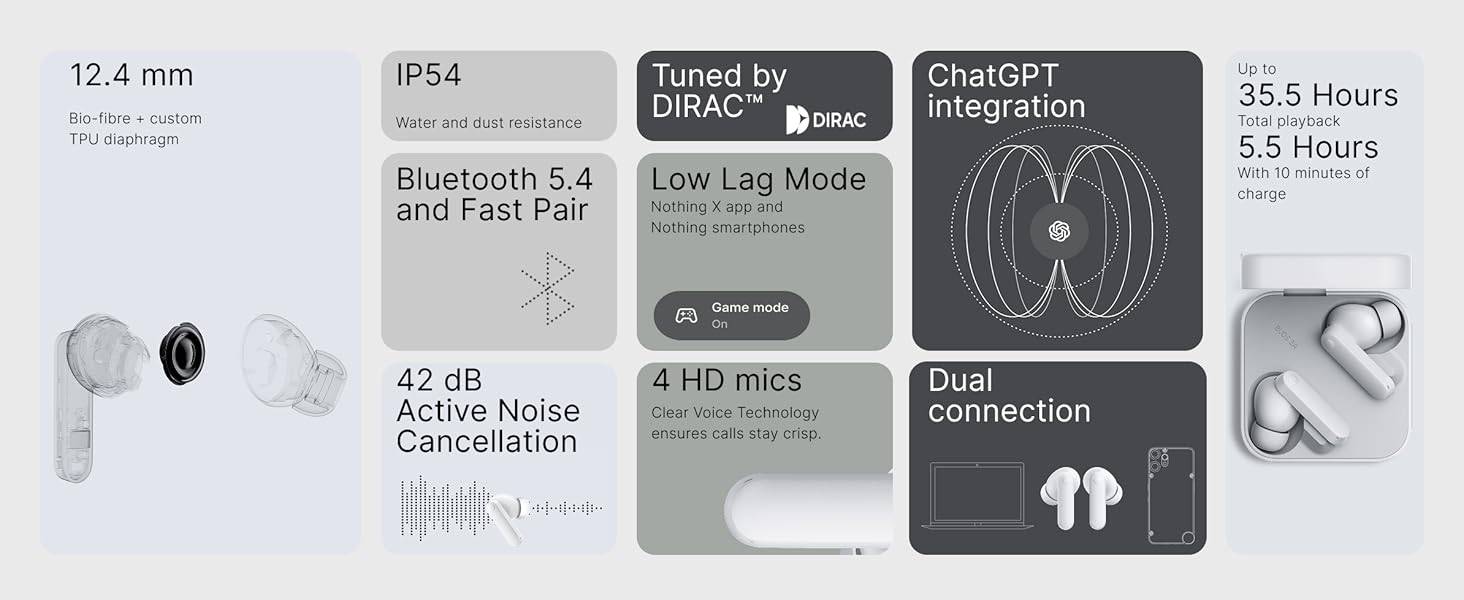 12.4 mm

Bio-fibre + custom TPU diaphragm

IP54

Water and dust resistance

Bluetooth 5.4 and Fast Pair

42 dB Active Noise Cancellation

Tuned by DIRAC™

DIRAC

Low Lag Mode

Nothing X app and Nothing smartphones

Game mode

On

4 HD mics

Clear Voice Technology ensures calls stay crisp.

ChatGPT integration

Dual connection

Up to

35.5 Hours

Total playback

5.5 Hours

With 10 minutes of charge